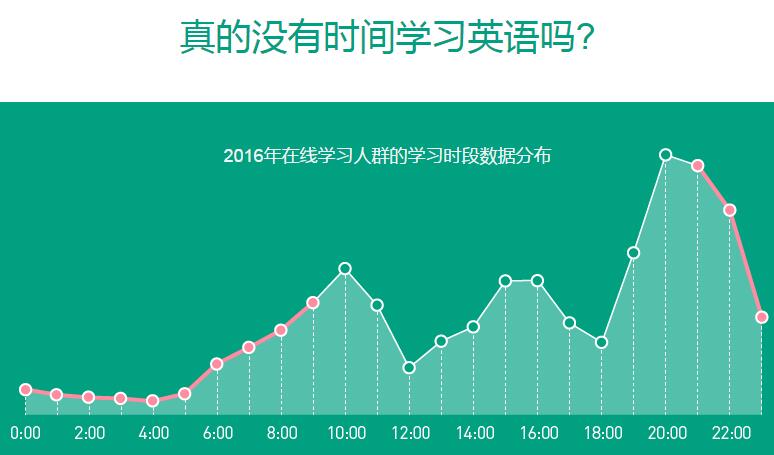 真的没有时间学习英语吗?

2016年在线学习人群的学习时段数据分布

0:00 2:00 4:00 6:00 8:00 10:00 12:00 14:00 16:00 18:00 20:00 22:00